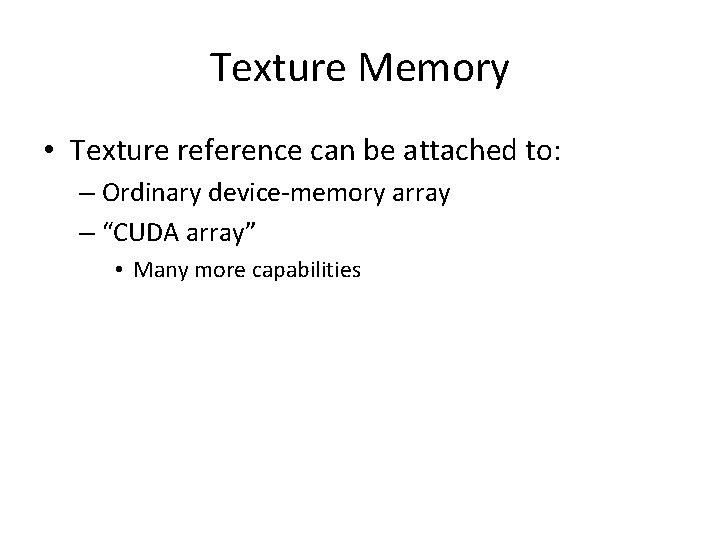 Texture Memory

• Texture reference can be attached to:

– Ordinary device-memory array

– “CUDA array”

• Many more capabilities